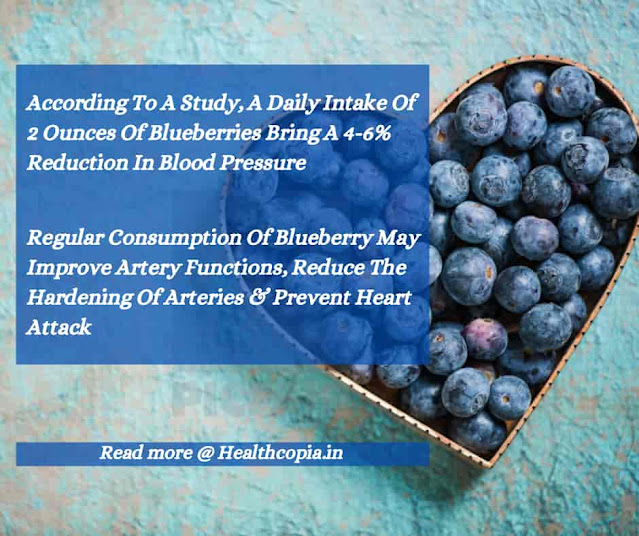 According To A Study, A Daily Intake Of 2 Ounces Of Blueberries Bring A 4-6% Reduction In Blood Pressure

Regular Consumption Of Blueberry May Improve Artery Functions, Reduce The Hardening Of Arteries & Prevent Heart Attack

Read more @ Healthcopia.in